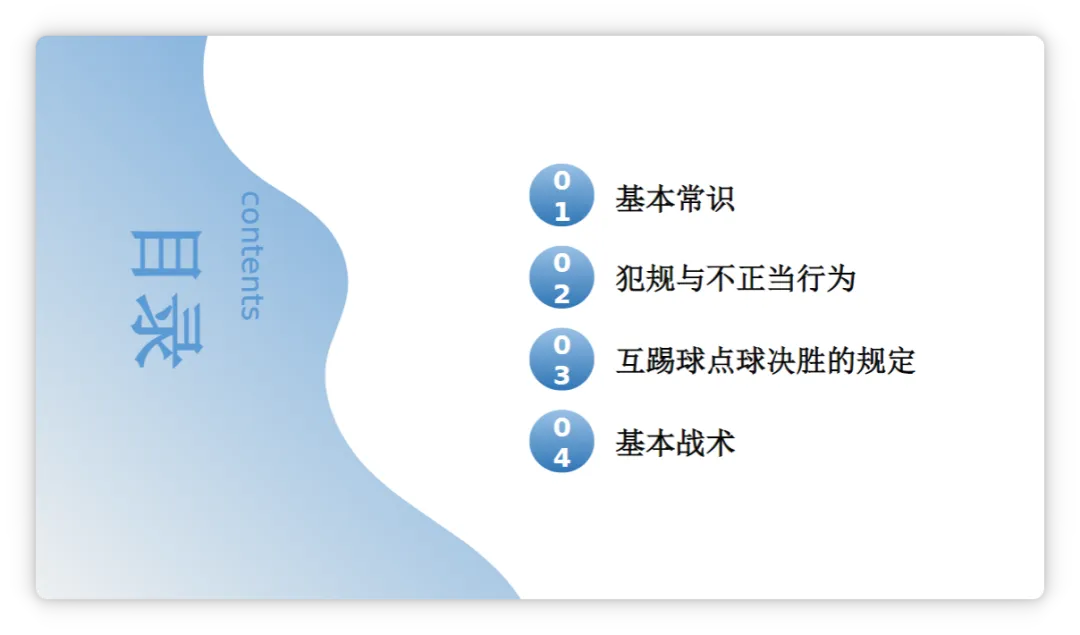 目录

contents

01 基本常识

02 犯规与不正当行为

03 互踢球点球决胜的规定

04 基本战术